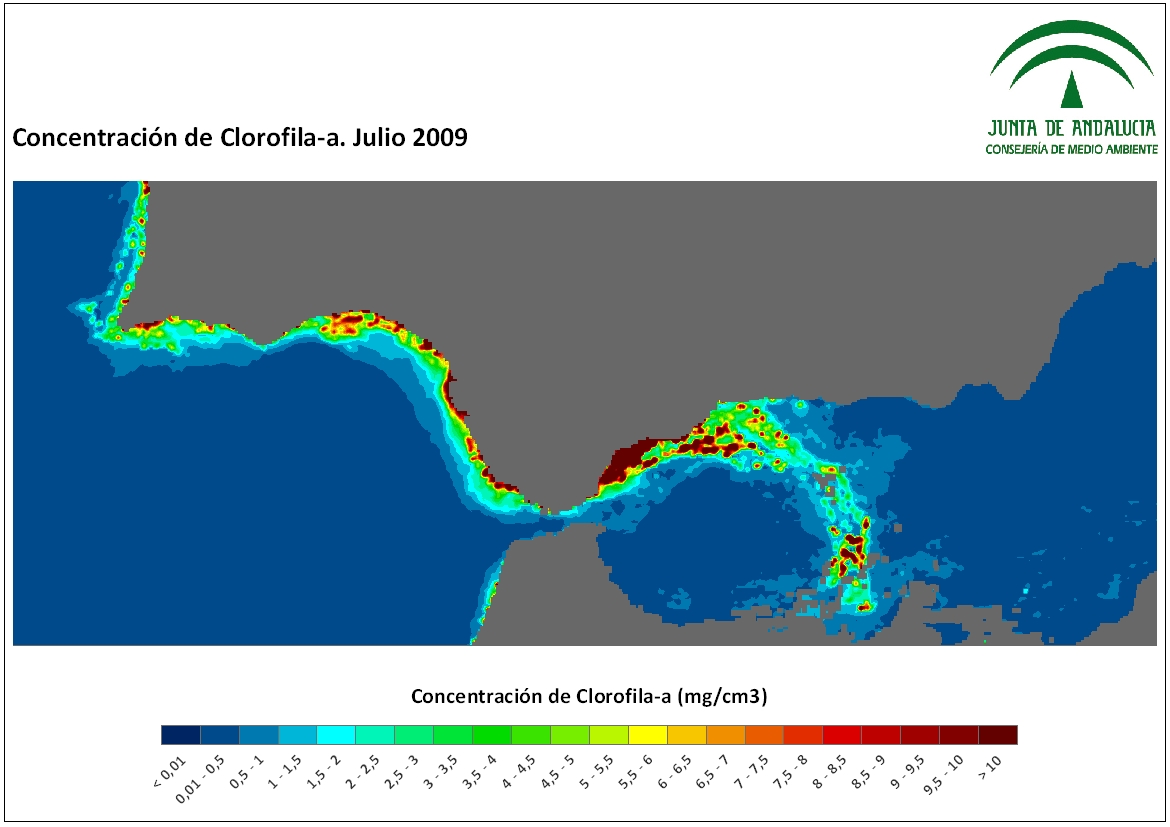 JUNTA DE ANDALUCIA
CONSEJERÍA DE MEDIO AMBIENTE

Concentración de Clorofila-a. Julio 2009

Concentración de Clorofila-a (mg/cm3)

< 0,01
0,01 - 0,5
0,5 - 1
1 - 1,5
1,5 - 2
2 - 2,5
2,5 - 3
3 - 3,5
3,5 - 4
4 - 4,5
4,5 - 5
5 - 5,5
5,5 - 6
6 - 6,5
6,5 - 7
7 - 7,5
7,5 - 8
8 - 8,5
8,5 - 9
9 - 9,5
9,5 - 10
> 10